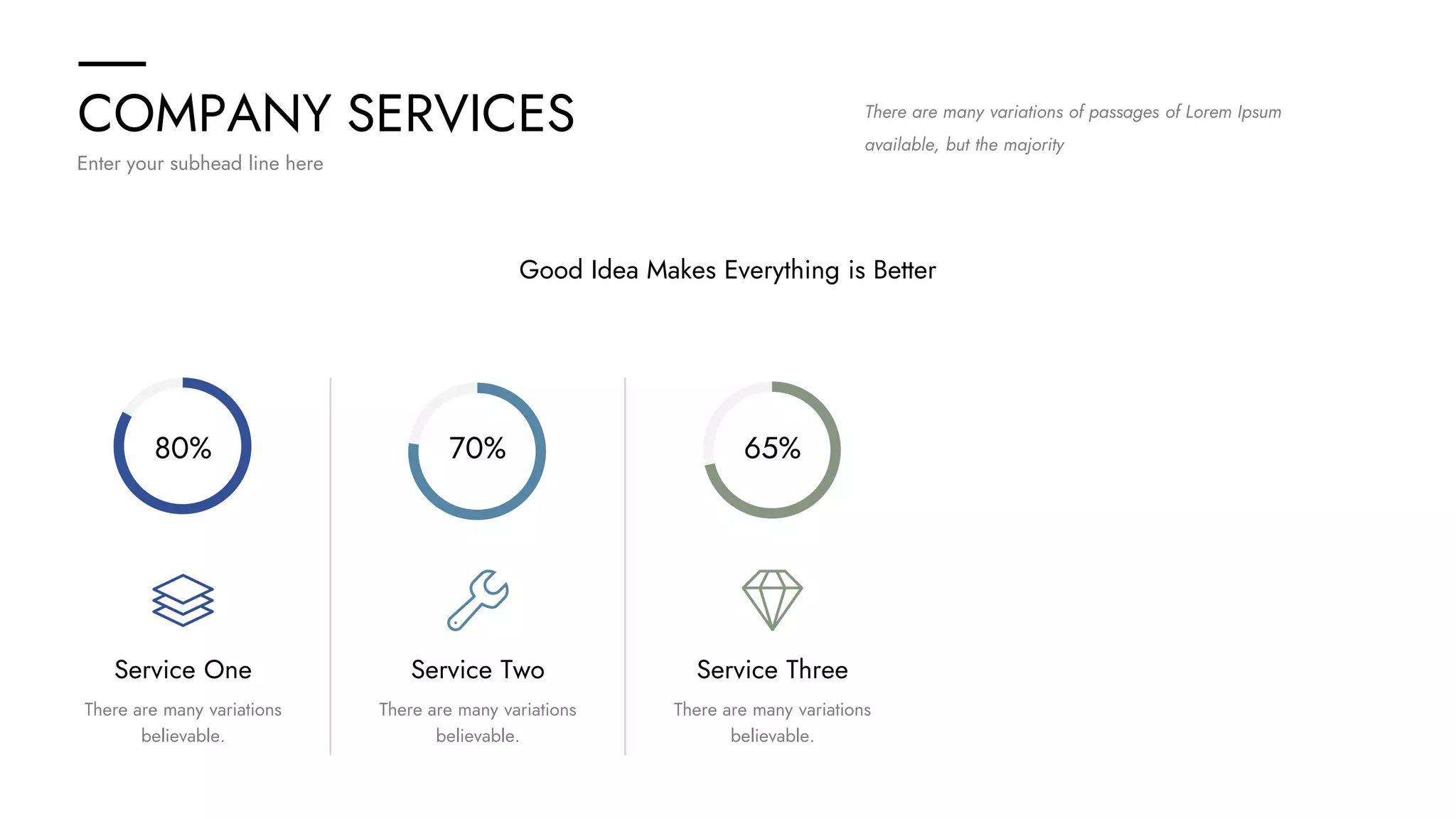 COMPANY SERVICES

Enter your subhead line here

There are many variations of passages of Lorem Ipsum available, but the majority

Good Idea Makes Everything is Better

80%

Service One

There are many variations believable.

70%

Service Two

There are many variations believable.

65%

Service Three

There are many variations believable.